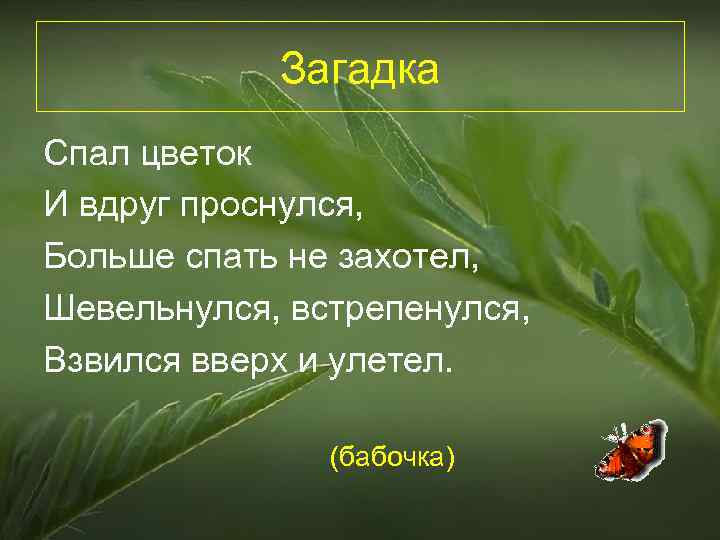 Загадка

Спал цветок
И вдруг проснулся,
Больше спать не захотел,
Шевельнулся, встрепенулся,
Взвился вверх и улетел.

(бабочка)